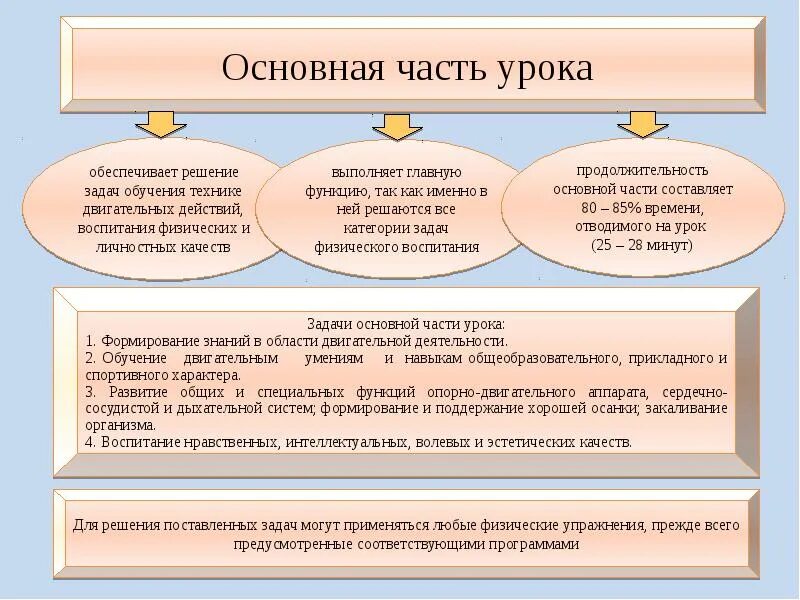 Основная часть урока

обеспечивает решение задач обучения технике двигательных действий, воспитания физических и личностных качеств

выполняет главную функцию, так как именно в ней решаются все категории задач физического воспитания

продолжительность основной части составляет 80 – 85% времени, отводимого на урок (25 – 28 минут)

Задачи основной части урока:
1. Формирование знаний в области двигательной деятельности.
2. Обучение двигательным умениям и навыкам общеобразовательного, прикладного и спортивного характера.
3. Развитие общих и специальных функций опорно-двигательного аппарата, сердечно-сосудистой и дыхательной систем; формирование и поддержание хорошей осанки; закаливание организма.
4. Воспитание нравственных, интеллектуальных, волевых и эстетических качеств.

Для решения поставленных задач могут применяться любые физические упражнения, прежде всего предусмотренные соответствующими программами